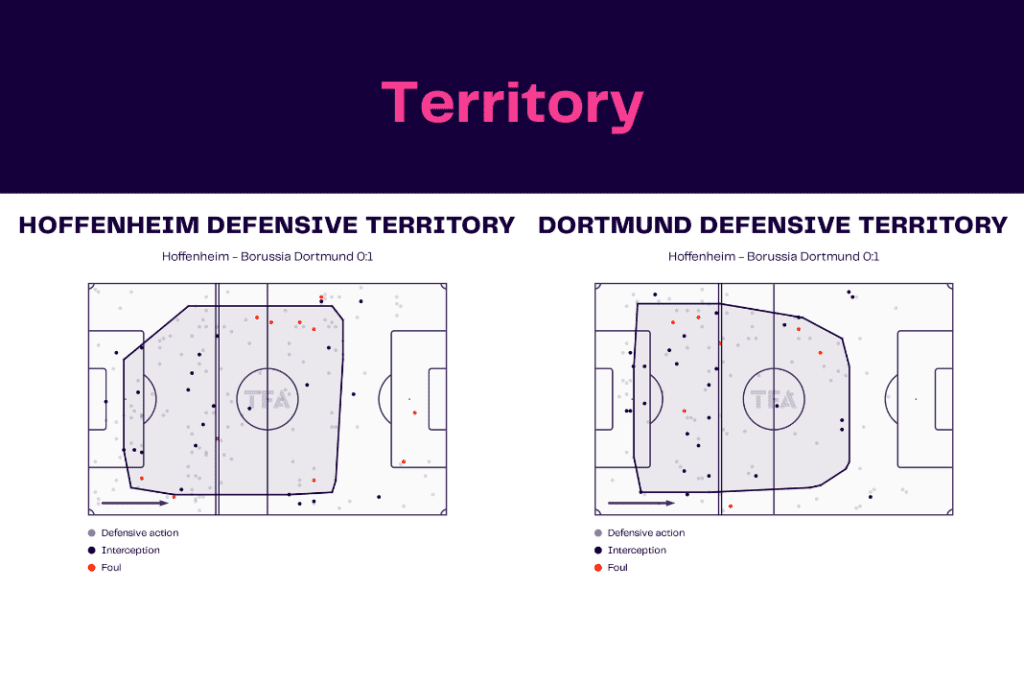 Territory

HOFFENHEIM DEFENSIVE TERRITORY

Hoffenheim - Borussia Dortmund 0:1

TFA

Defensive action
Interception
Foul

DORTMUND DEFENSIVE TERRITORY

Hoffenheim - Borussia Dortmund 0:1

TFA

Defensive action
Interception
Foul